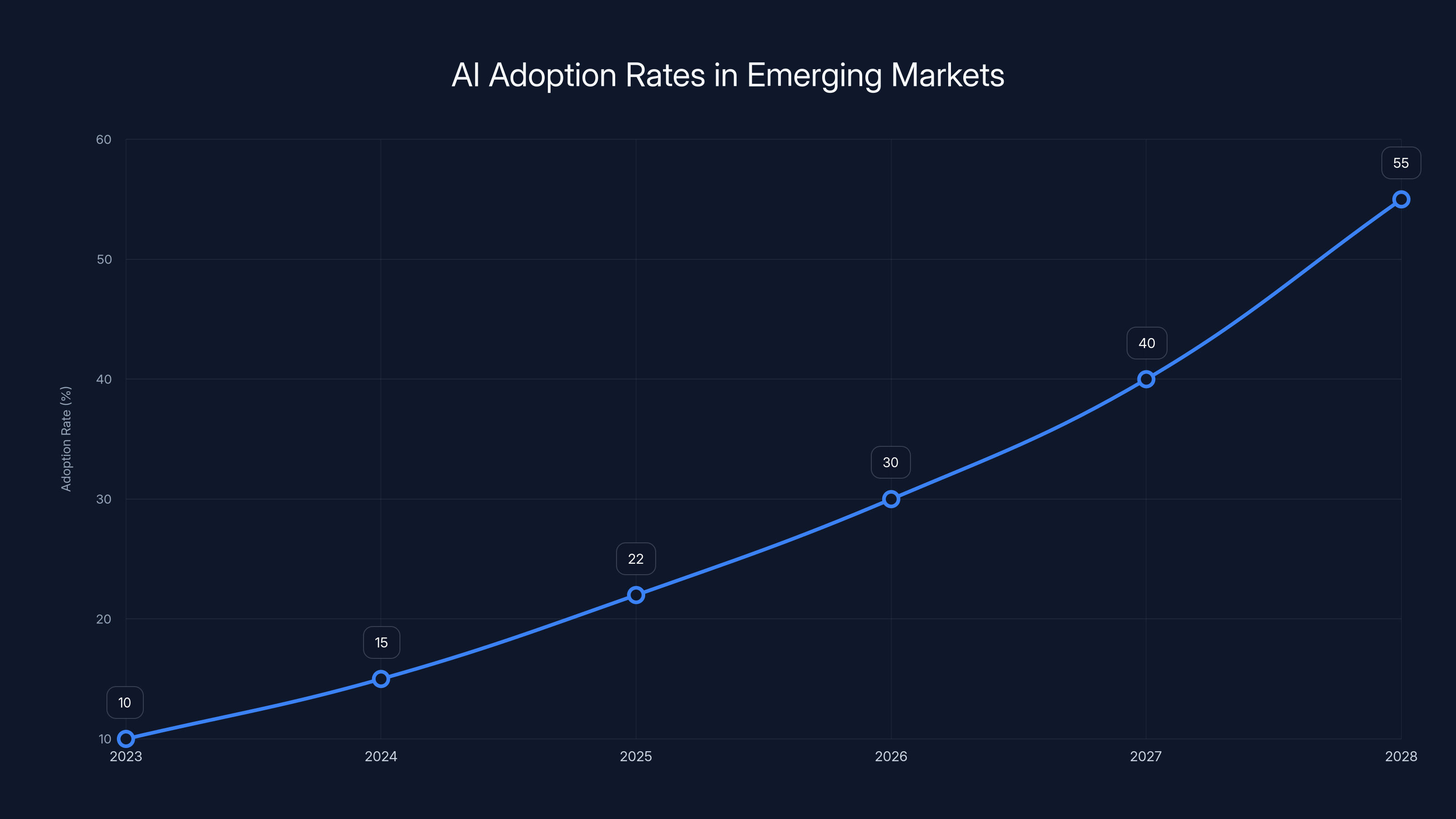 AI Adoption Rates in Emerging Markets

Adoption Rate (%)

60
50
40
30
20
10

10
15
22
30
40
55

2023
2024
2025
2026
2027
2028